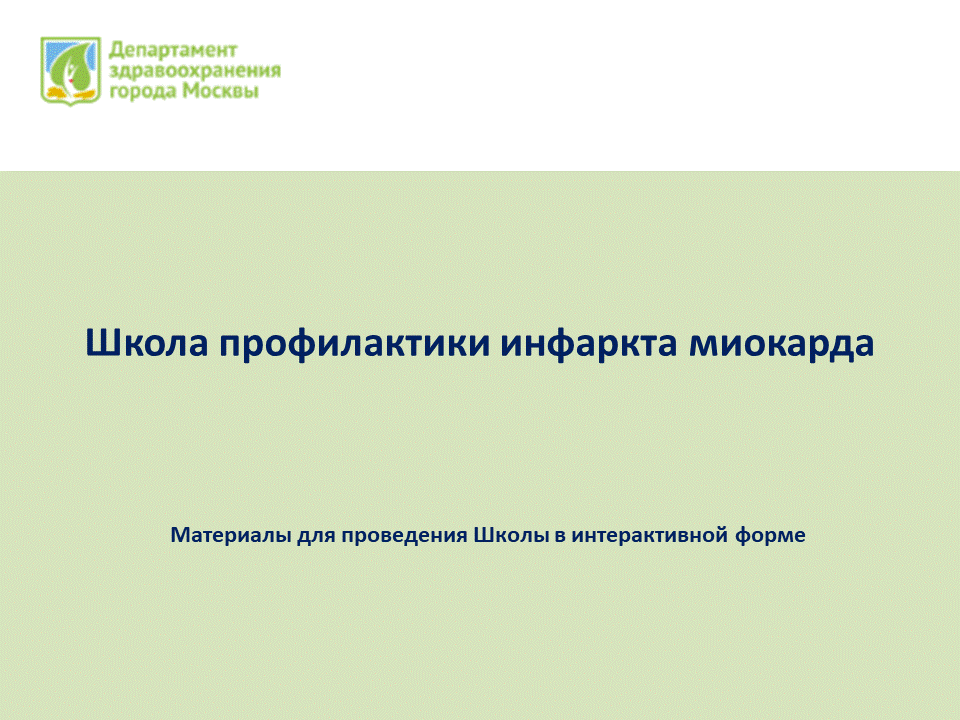 Департамент здравоохранения города Москвы

Школа профилактики инфаркта миокарда

Материалы для проведения Школы в интерактивной форме